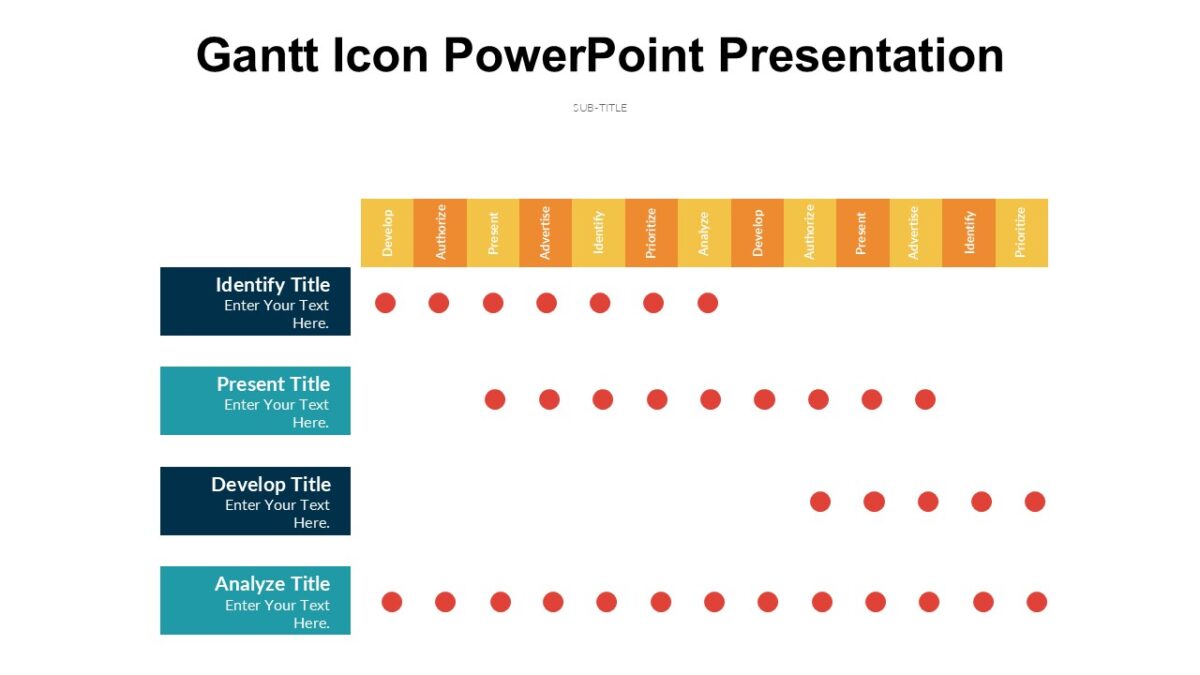 Gantt Icon PowerPoint Presentation

SUB-TITLE

Develop Authorize Present Advertise Identify Prioritize Analyze Develop Authorize Present Advertise Identify Prioritize

Identify Title
Enter Your Text Here.

Present Title
Enter Your Text Here.

Develop Title
Enter Your Text Here.

Analyze Title
Enter Your Text Here.